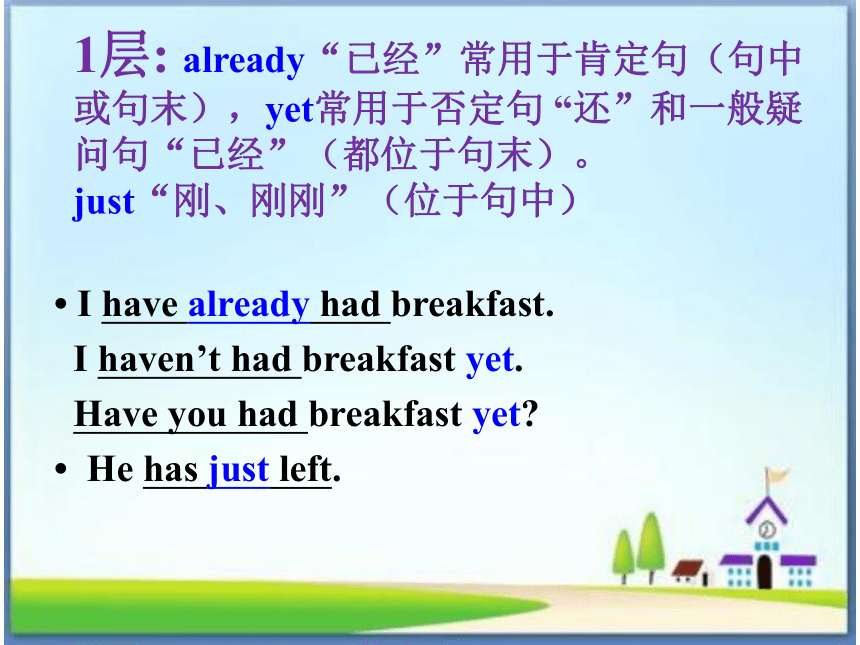 1层: already“已经”常用于肯定句（句中或句末），yet常用于否定句“还”和一般疑问句“已经”（都位于句末）。
just“刚、刚刚”（位于句中）

• I have already had breakfast.
I haven’t had breakfast yet.
Have you had breakfast yet?
• He has just left.